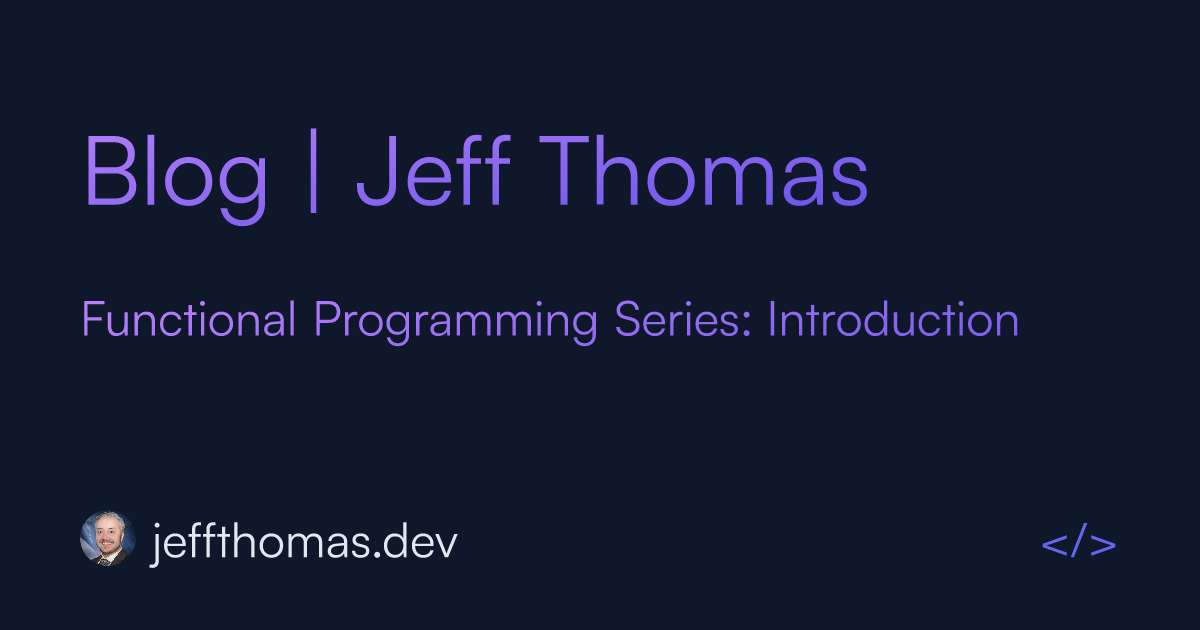 Blog | Jeff Thomas

Functional Programming Series: Introduction

jeffthomas.dev

</>